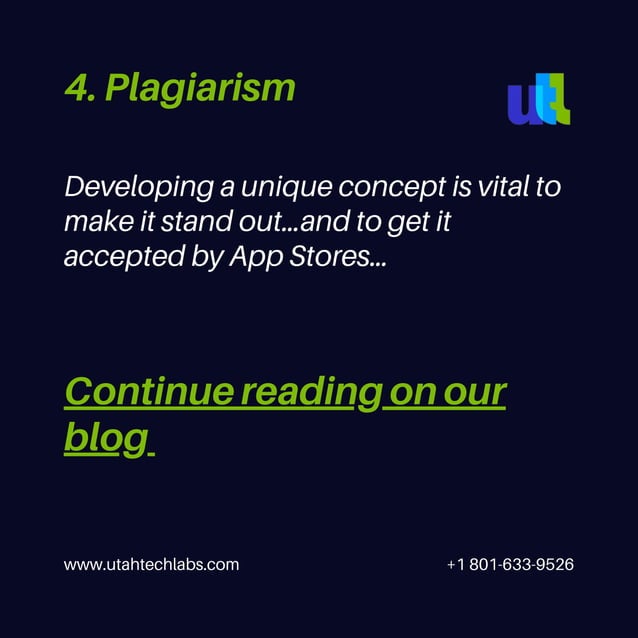 4. Plagiarism

utl

Developing a unique concept is vital to make it stand out...and to get it accepted by App Stores...

Continue reading on our blog

www.utahtechlabs.com

+1 801-633-9526